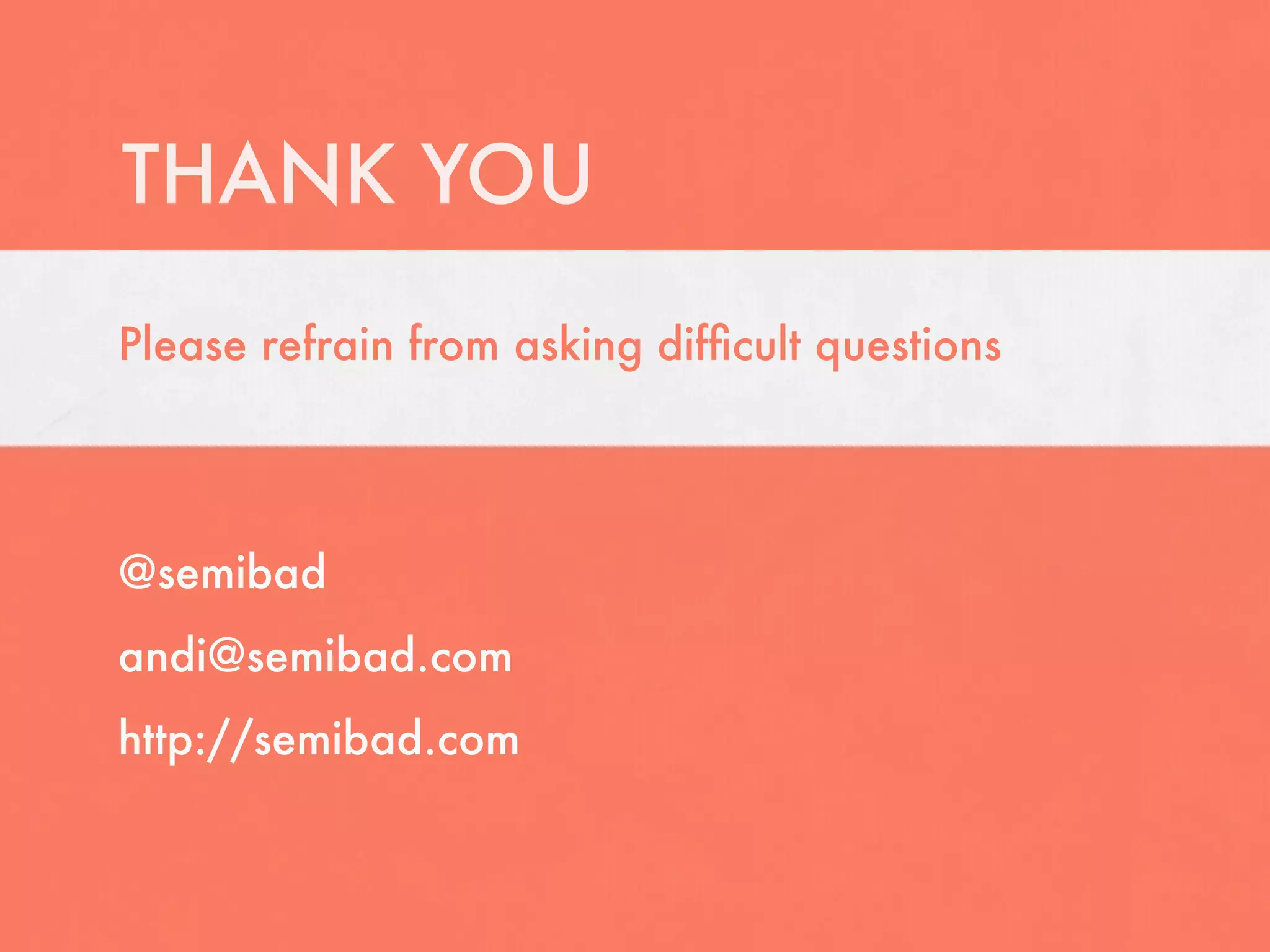 THANK YOU

Please refrain from asking difficult questions

@semibad

andi@semibad.com

http://semibad.com